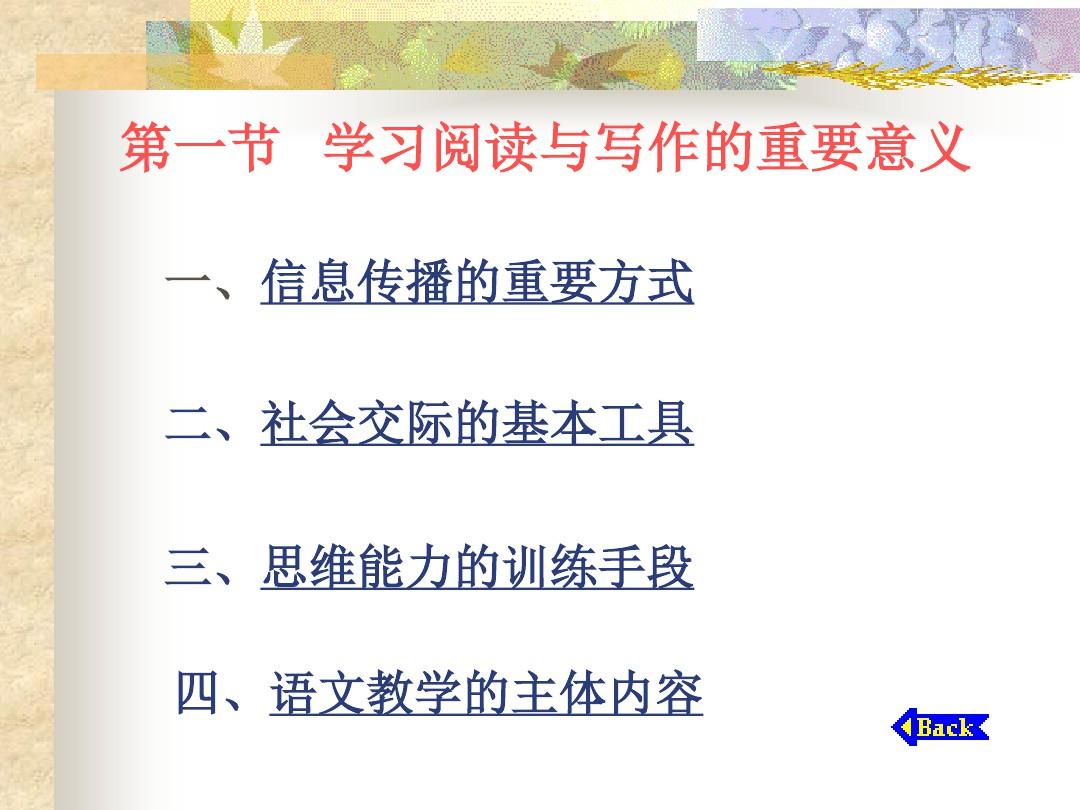 第一节　学习阅读与写作的重要意义

一、信息传播的重要方式

二、社会交际的基本工具

三、思维能力的训练手段

四、语文教学的主体内容

Back